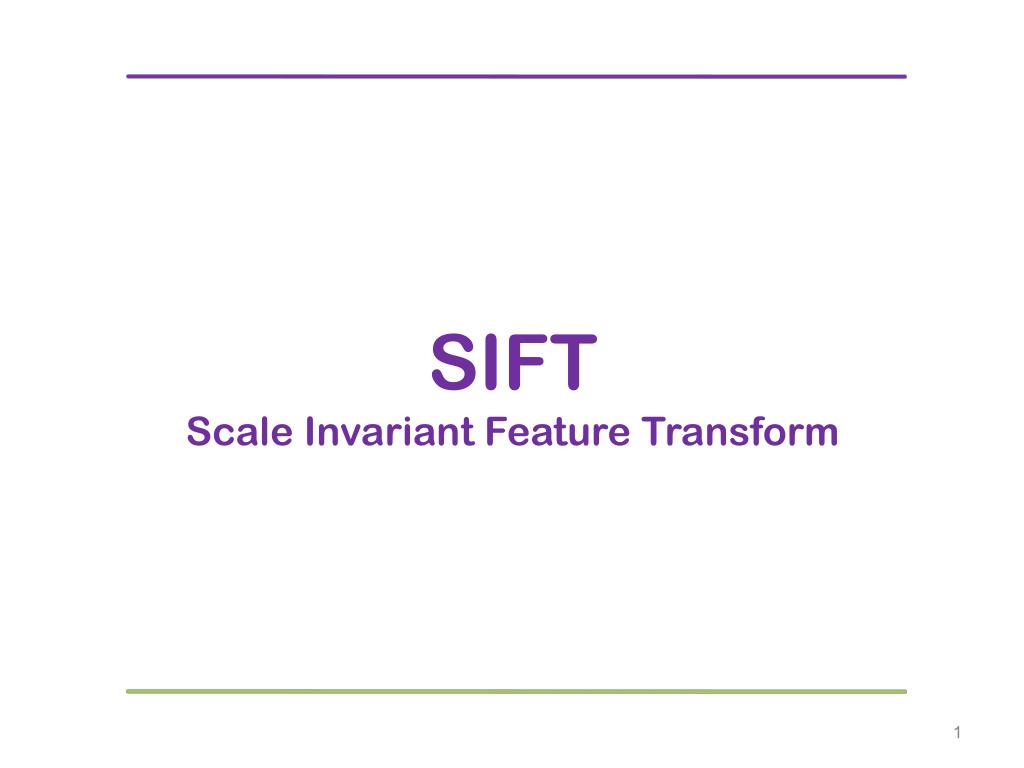 SIFT
Scale Invariant Feature Transform

1